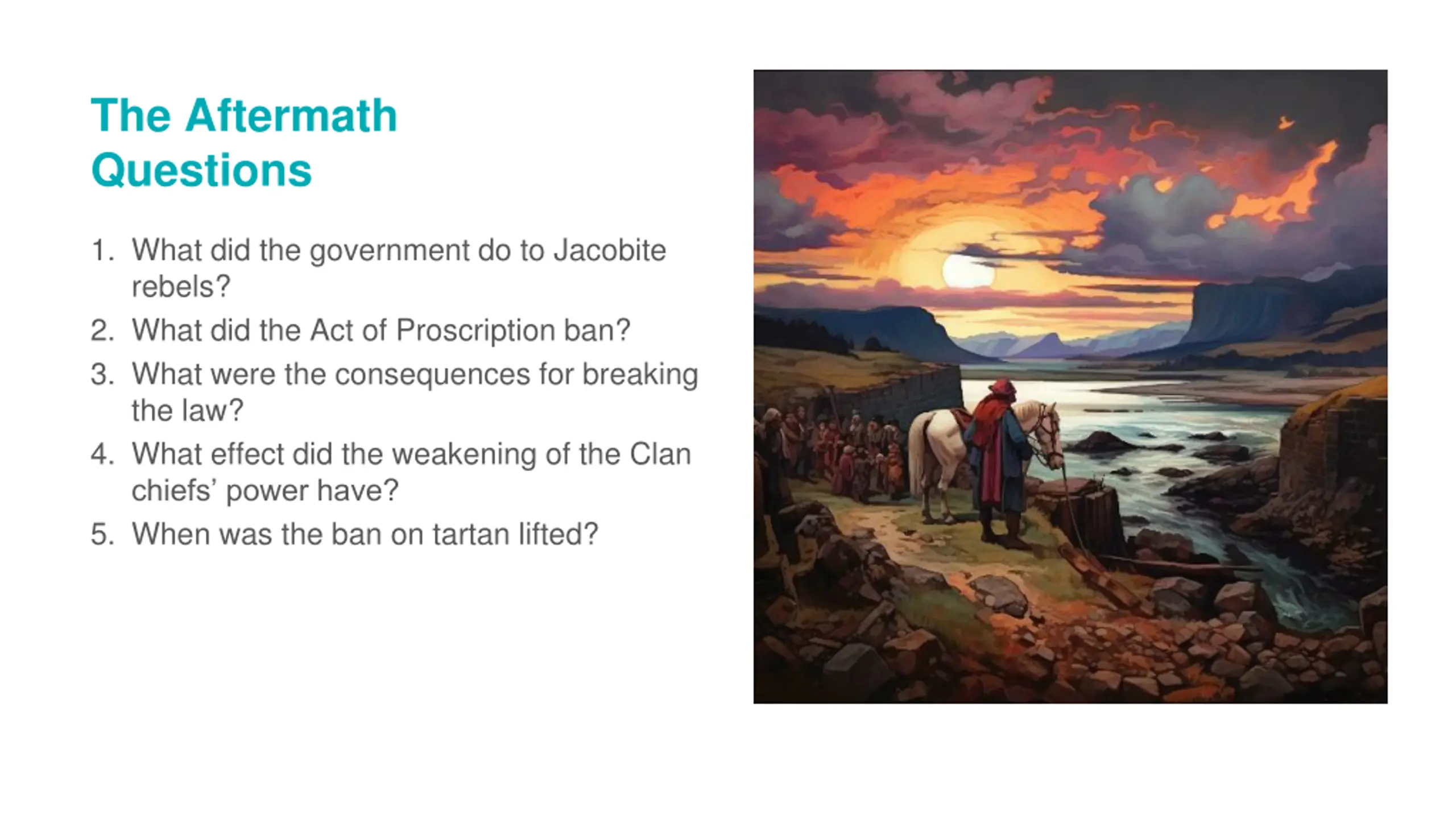 The Aftermath Questions

1. What did the government do to Jacobite rebels?
2. What did the Act of Proscription ban?
3. What were the consequences for breaking the law?
4. What effect did the weakening of the Clan chiefs’ power have?
5. When was the ban on tartan lifted?